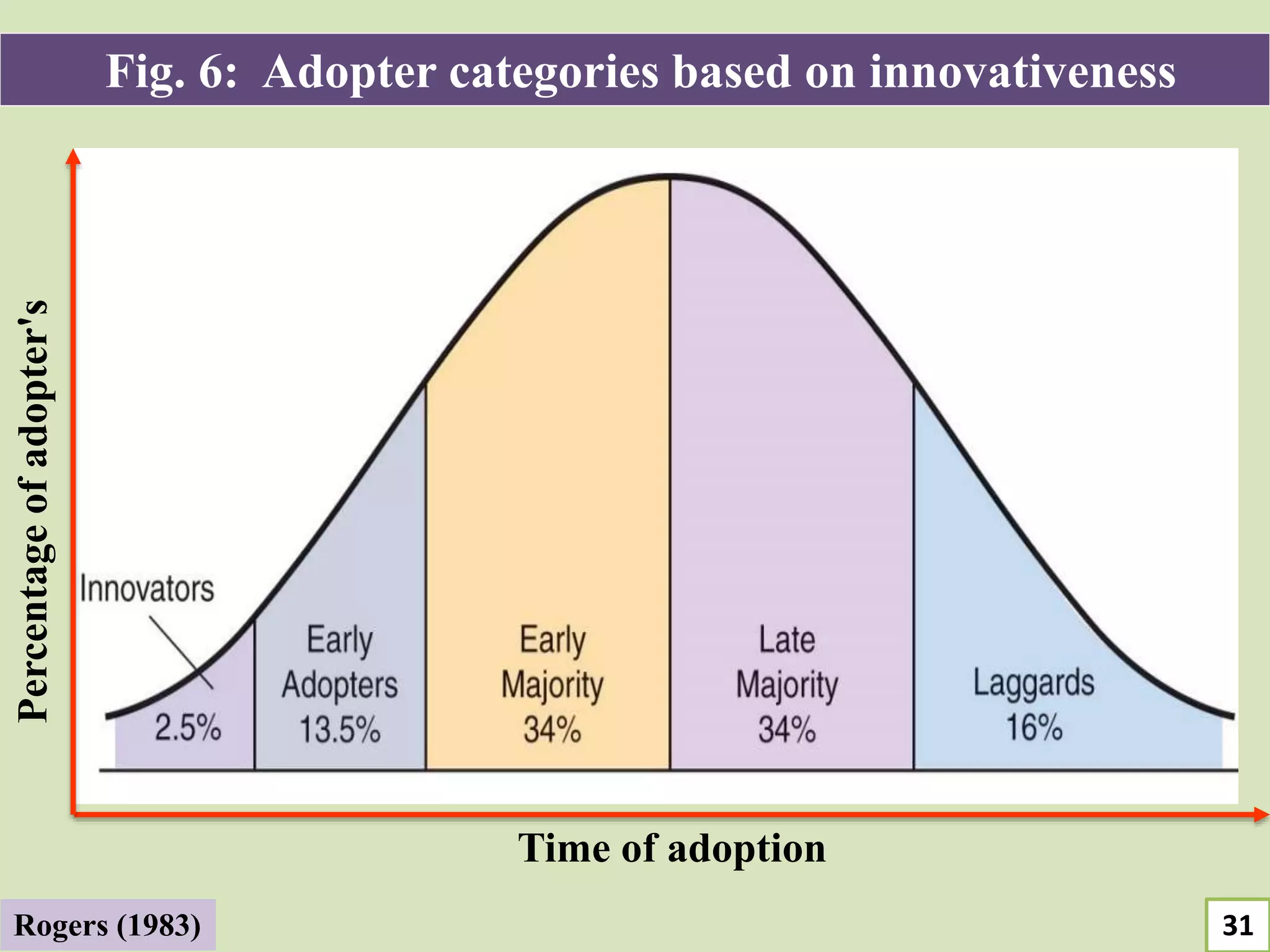 Fig. 6: Adopter categories based on innovativeness

Percentage of adopter's

Innovators

2.5%

Early Adopters 13.5%

Early Majority 34%

Late Majority 34%

Laggards 16%

Time of adoption

Rogers (1983)

31